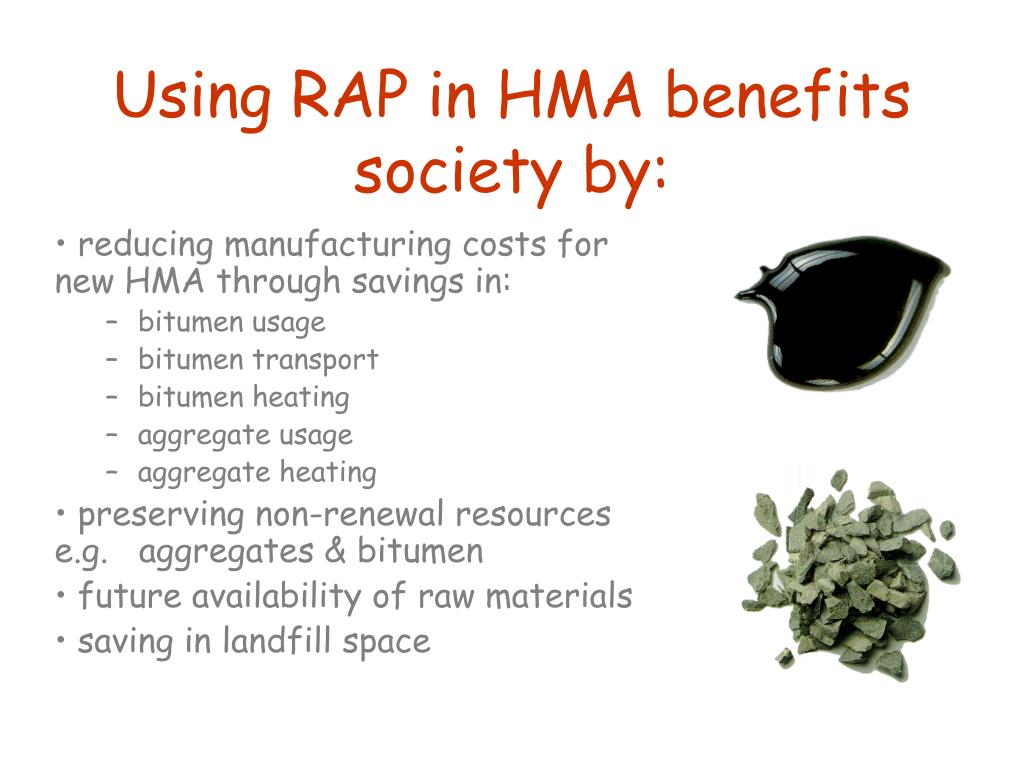 Using RAP in HMA benefits society by:

• reducing manufacturing costs for new HMA through savings in:
– bitumen usage
– bitumen transport
– bitumen heating
– aggregate usage
– aggregate heating

• preserving non-renewal resources e.g. aggregates & bitumen
• future availability of raw materials
• saving in landfill space